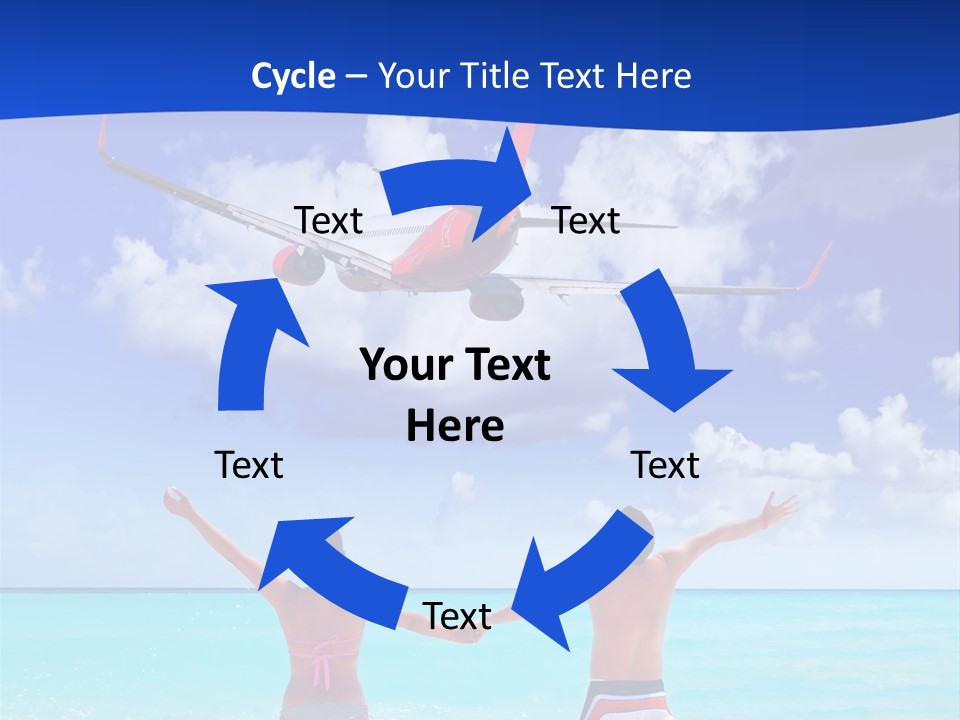 Cycle – Your Title Text Here

Text

Text

Your Text Here

Text

Text

Text